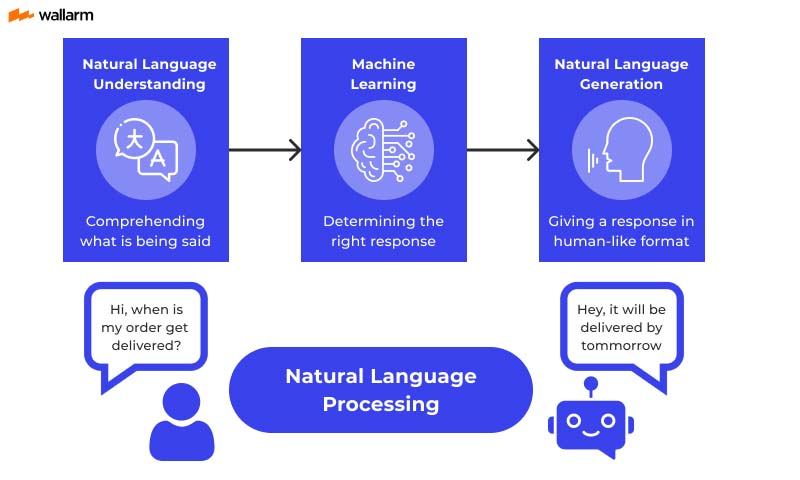 wallarm

Natural Language Understanding

大
A

Comprehending what is being said

Machine Learning

Determining the right response

Natural Language Generation

Giving a response in human-like format

Hi, when is my order get delivered?

Natural Language Processing

Hey, it will be delivered by tommorrow